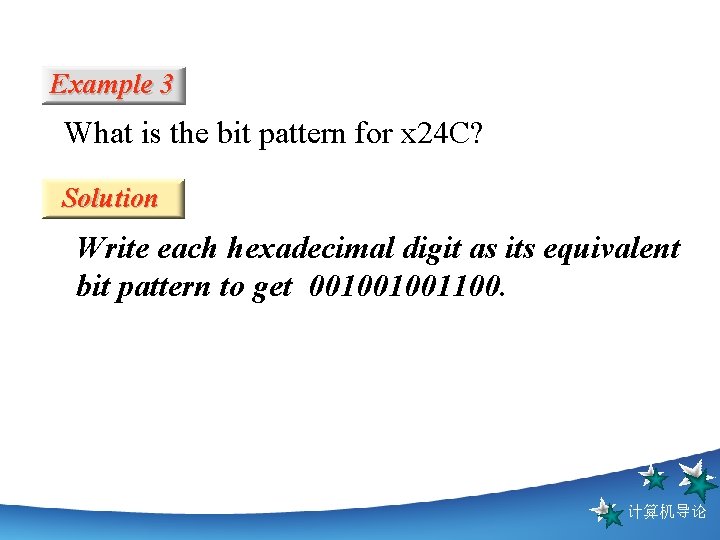 Example 3

What is the bit pattern for x24C?

Solution

Write each hexadecimal digit as its equivalent bit pattern to get 001001001100.

计算机导论